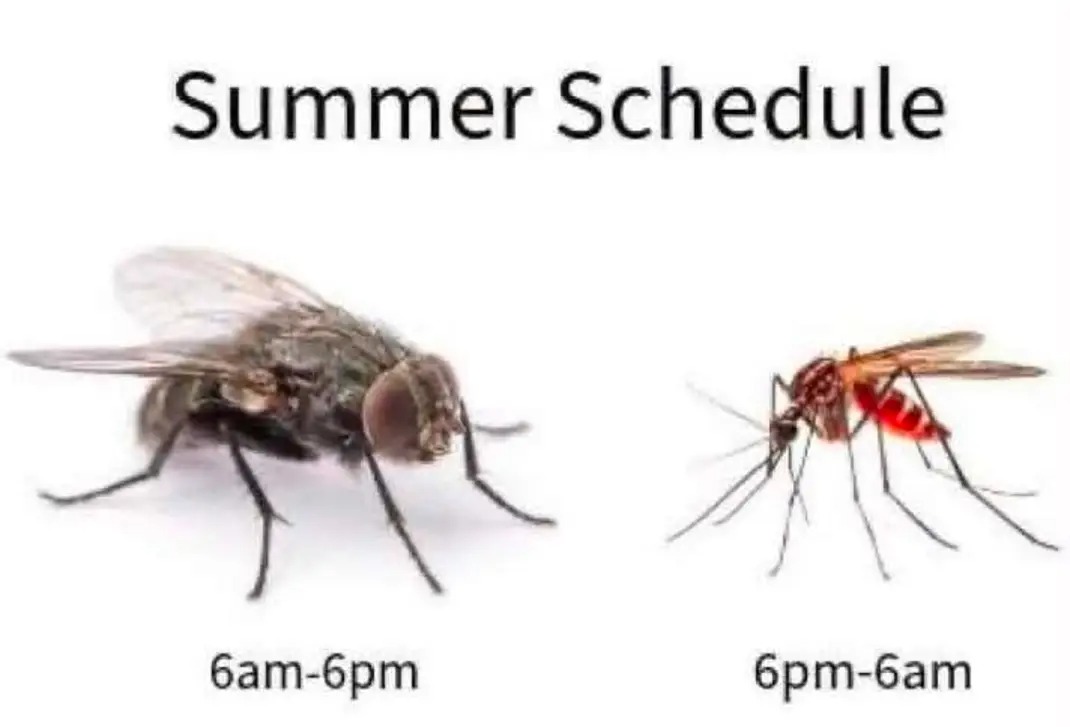 Summer Schedule

6am-6pm

6pm-6am